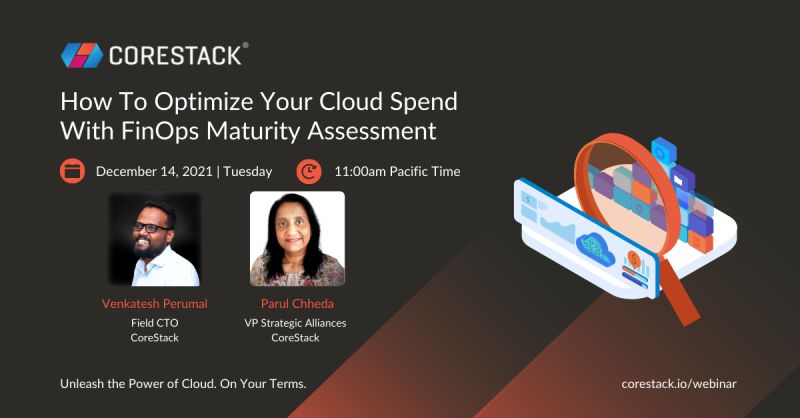 CORESTACK®

How To Optimize Your Cloud Spend With FinOps Maturity Assessment

December 14, 2021 | Tuesday

11:00am Pacific Time

Venkatesh Perumal
Field CTO
CoreStack

Parul Chheda
VP Strategic Alliances
CoreStack

Unleash the Power of Cloud. On Your Terms.

corestack.io/webinar